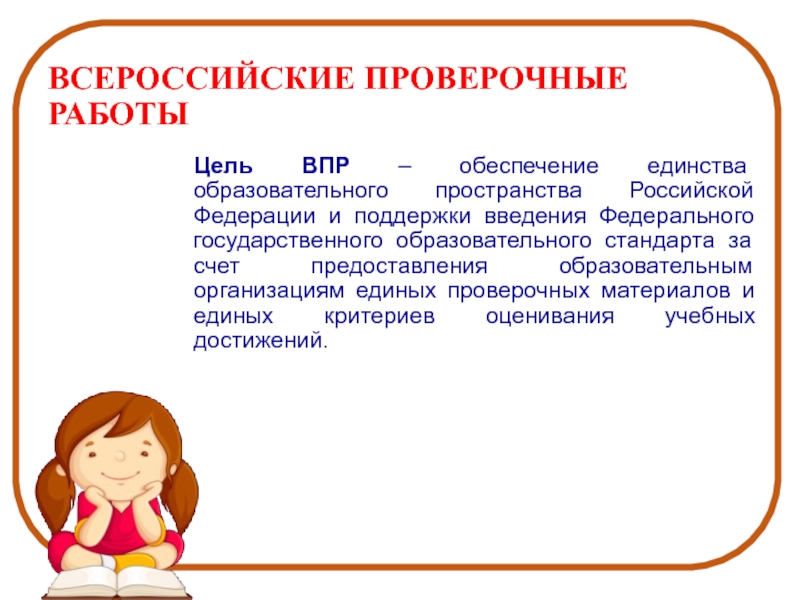 ВСЕРОССИЙСКИЕ ПРОВЕРОЧНЫЕ РАБОТЫ

Цель ВПР – обеспечение единства образовательного пространства Российской Федерации и поддержки введения Федерального государственного образовательного стандарта за счет предоставления образовательным организациям единых проверочных материалов и единых критериев оценивания учебных достижений.